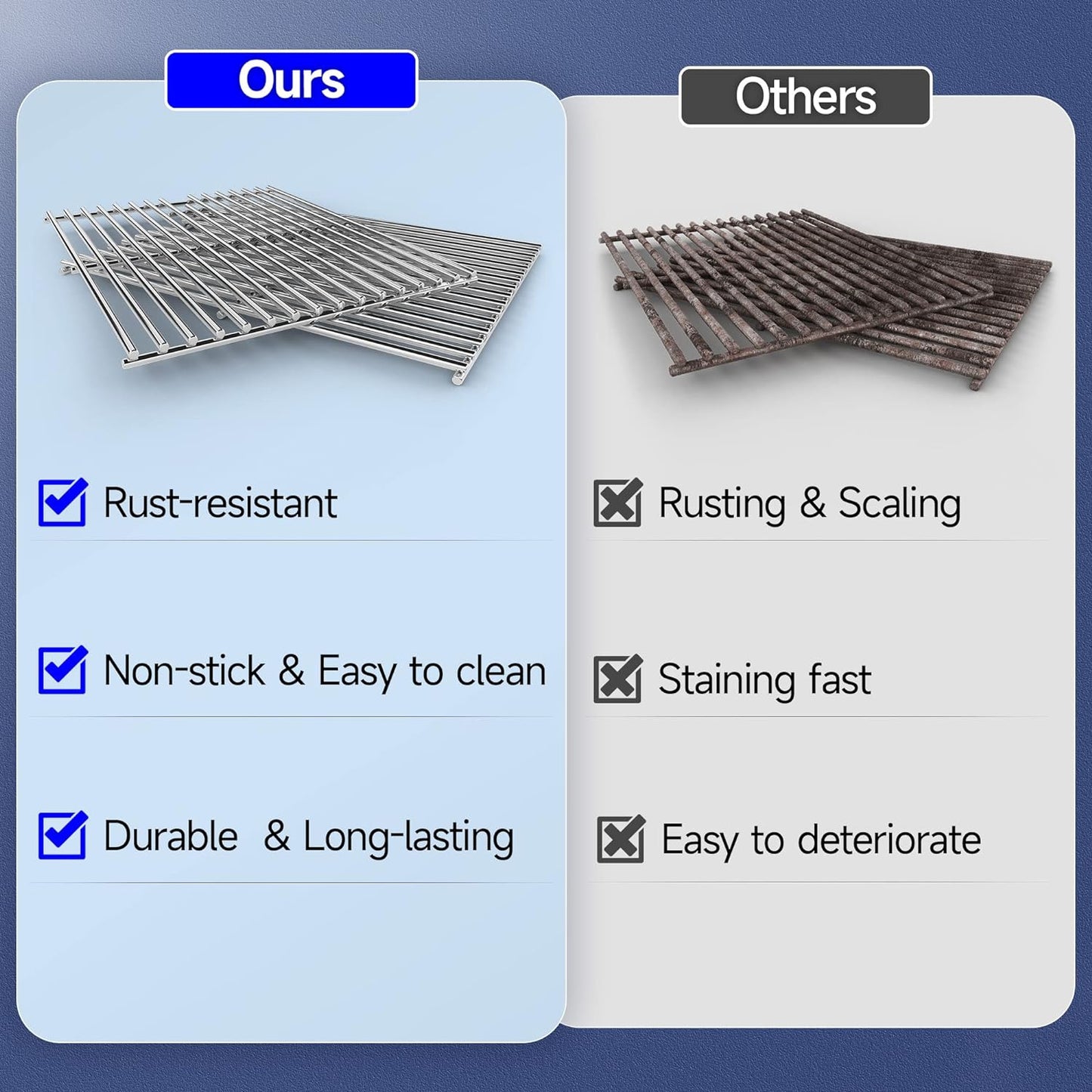 Ours

Rust-resistant

Non-stick & Easy to clean

Durable & Long-lasting

Others

Rusting & Scaling

Staining fast

Easy to deteriorate